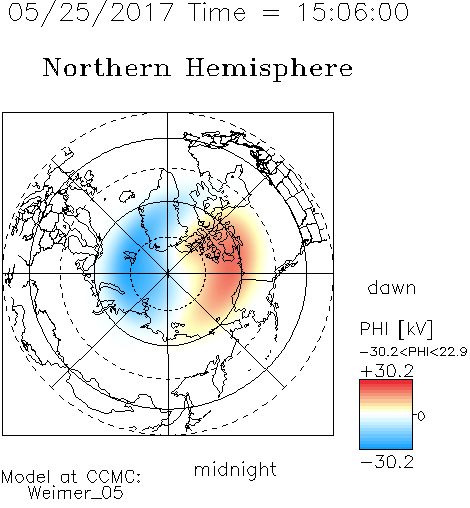 05/25/2017 Time = 15:06:00

Northern Hemisphere

dawn

PHI [kV]

−30.2<PHI<22.9

+30.2

0

−30.2

midnight

Model at CCMC:
Weimer_05